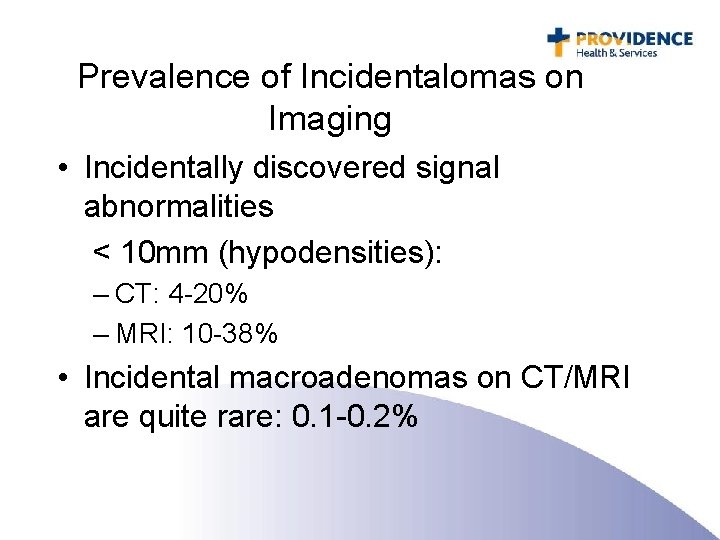 PROVIDENCE
Health & Services

Prevalence of Incidentalomas on Imaging

• Incidentally discovered signal abnormalities
< 10mm (hypodensities):
– CT: 4-20%
– MRI: 10-38%
• Incidental macroadenomas on CT/MRI are quite rare: 0.1-0.2%